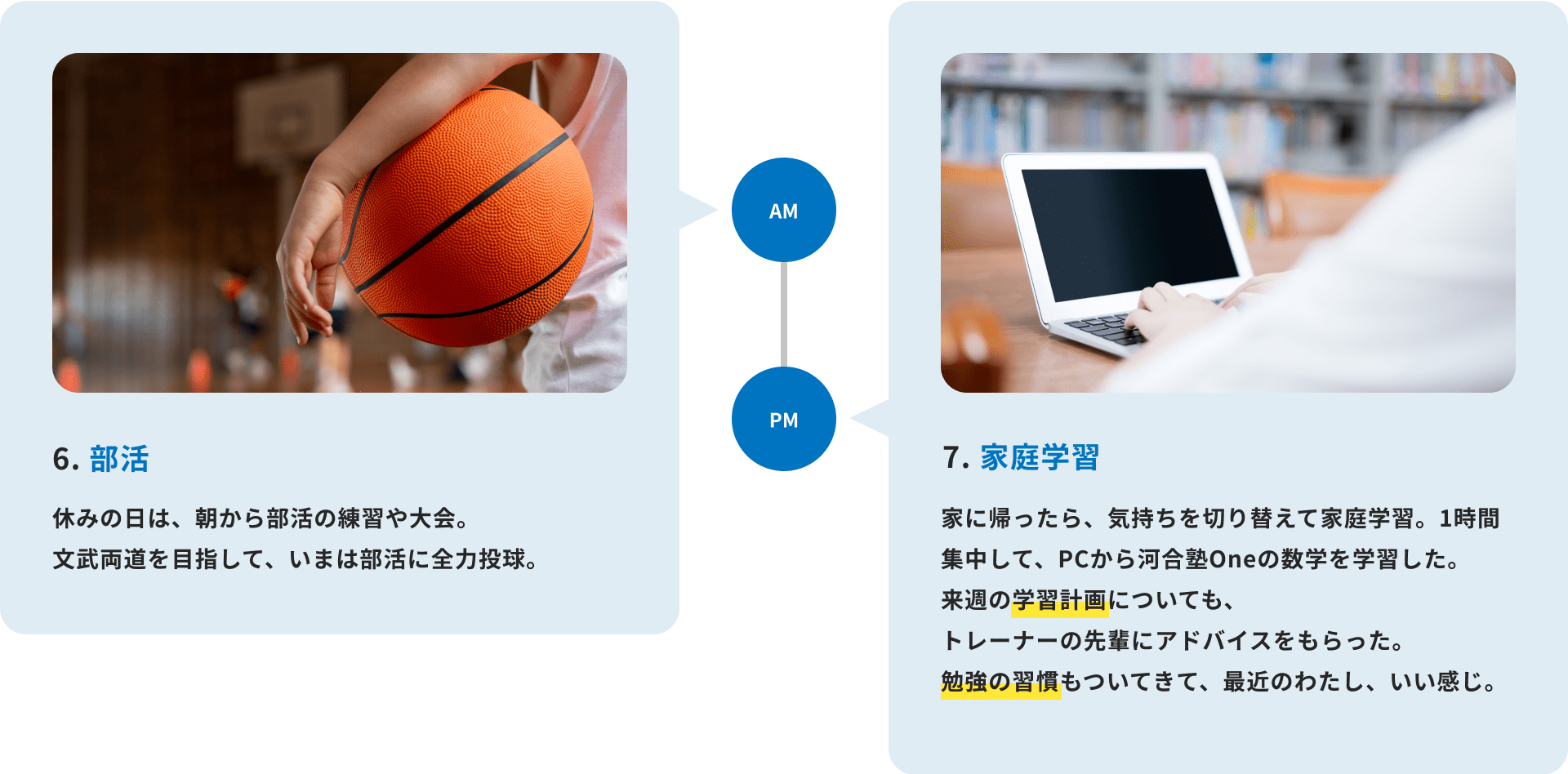 6. 部活

休みの日は、朝から部活の練習や大会。
文武両道を目指して、いまは部活に全力投球。

AM

PM

7. 家庭学習

家に帰ったら、気持ちを切り替えて家庭学習。1時間集中して、PCから河合塾Oneの数学を学習した。
来週の学習計画についても、
トレーナーの先輩にアドバイスをもらった。
勉強の習慣もついてきて、最近のわたし、いい感じ。